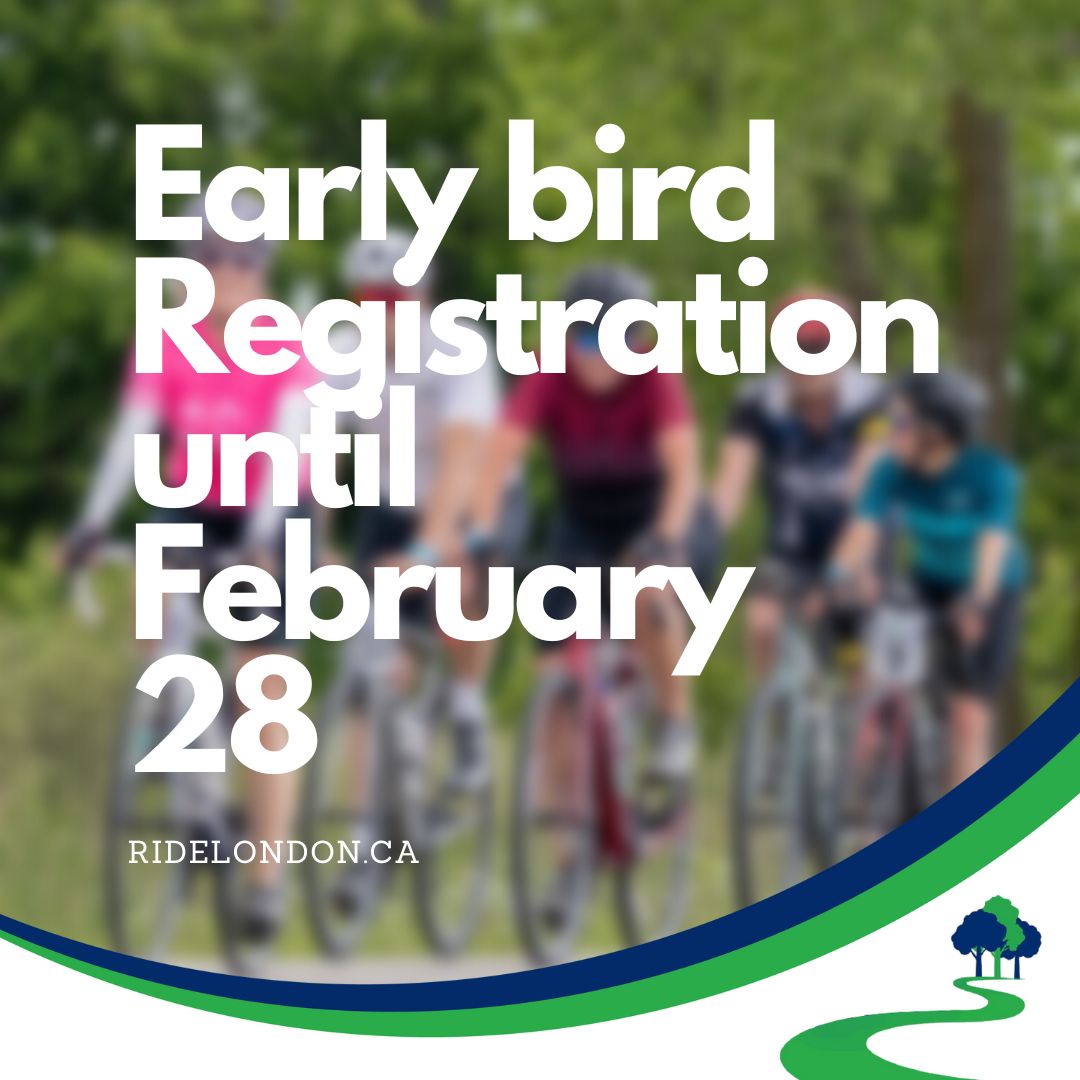 Early bird Registration until February 28

RIDELONDON.CA